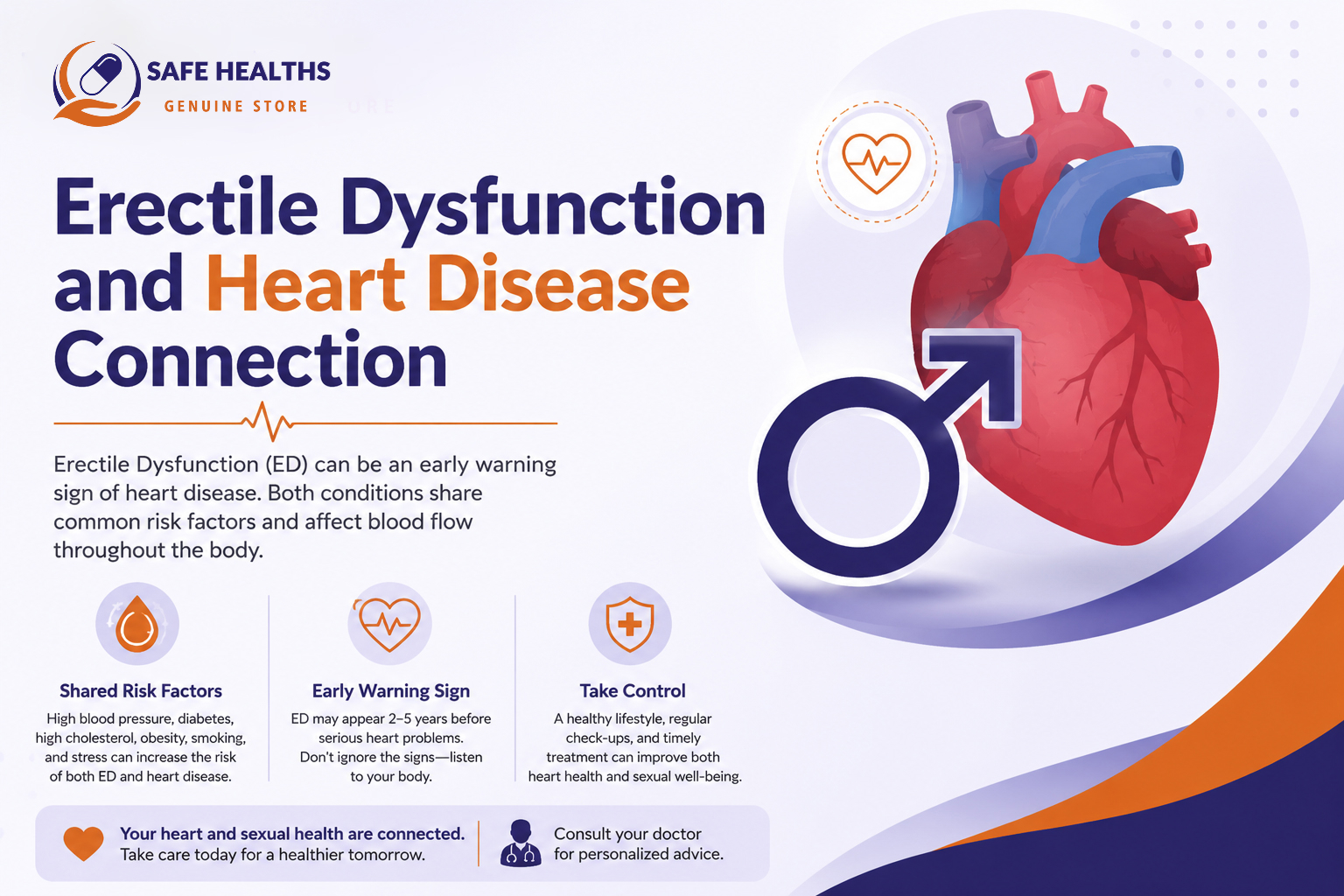 SAFE HEALTHS
GENUINE STORE

Erectile Dysfunction and Heart Disease Connection

Erectile Dysfunction (ED) can be an early warning sign of heart disease. Both conditions share common risk factors and affect blood flow throughout the body.

Shared Risk Factors
High blood pressure, diabetes, high cholesterol, obesity, smoking, and stress can increase the risk of both ED and heart disease.

Early Warning Sign
ED may appear 2–5 years before serious heart problems. Don't ignore the signs—listen to your body.

Take Control
A healthy lifestyle, regular check-ups, and timely treatment can improve both heart health and sexual well-being.

Your heart and sexual health are connected.
Take care today for a healthier tomorrow.

Consult your doctor for personalized advice.